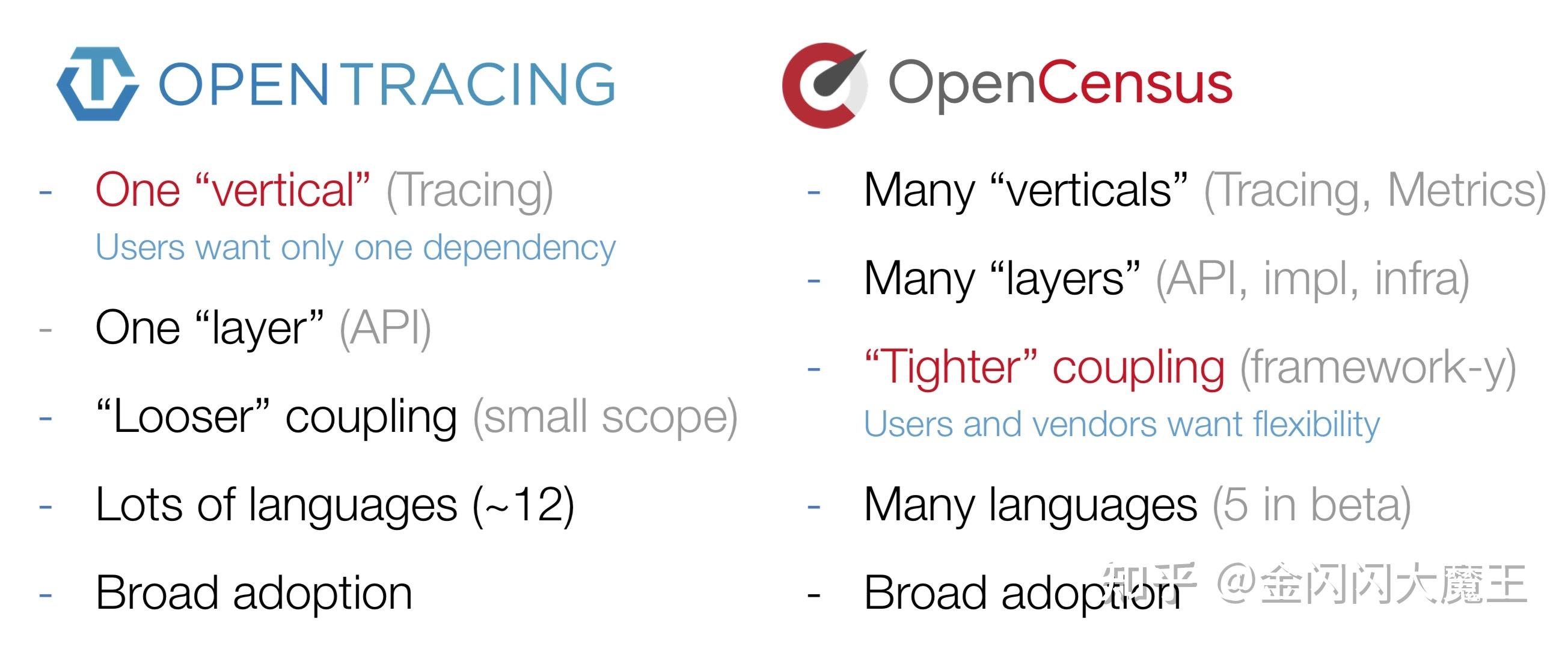 OPENTRACING

- One “vertical” (Tracing)
Users want only one dependency

- One “layer” (API)

- “Looser” coupling (small scope)

- Lots of languages (~12)

- Broad adoption

OpenCensus

- Many “verticals” (Tracing, Metrics)

- Many “layers” (API, impl, infra)

- “Tighter” coupling (framework-y)
Users and vendors want flexibility

- Many languages (5 in beta)

- Broad adoption

知乎 @金闪闪大魔王